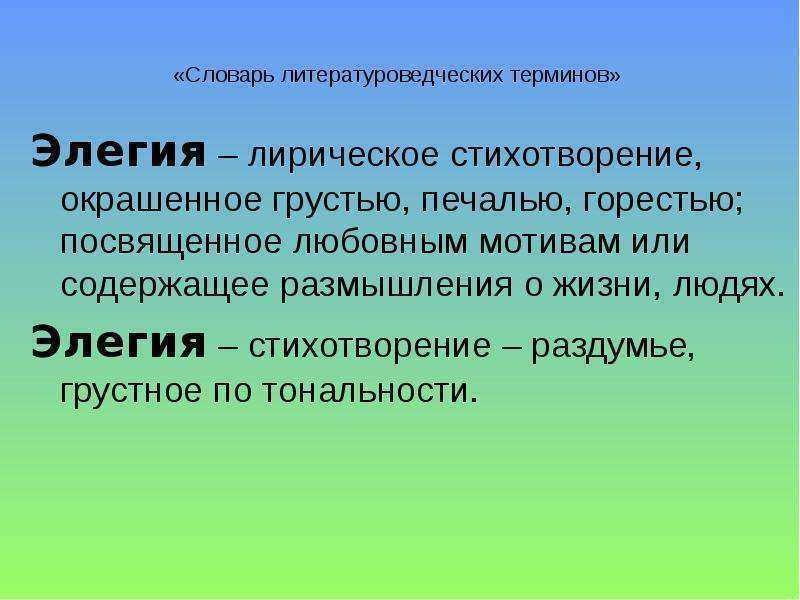 «Словарь литературоведческих терминов»

Элегия – лирическое стихотворение, окрашенное грустью, печалью, горестью; посвященное любовным мотивам или содержащее размышления о жизни, людях.

Элегия – стихотворение – раздумье, грустное по тональности.